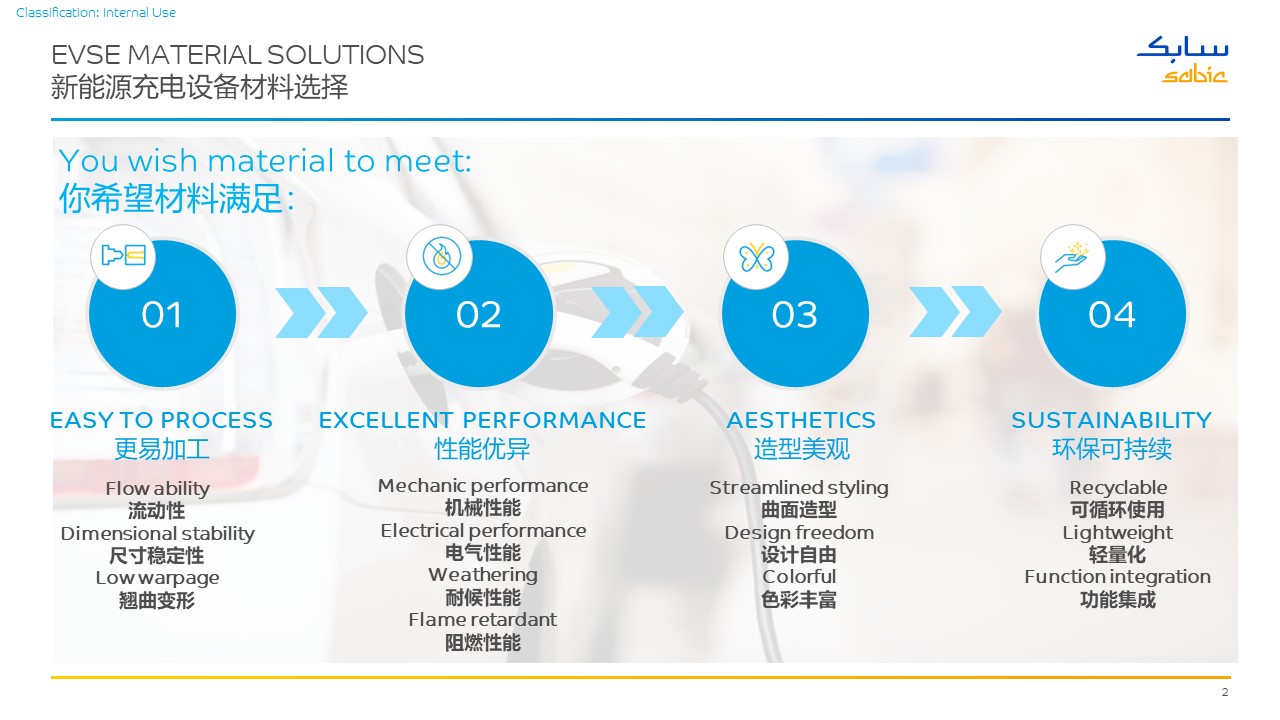 Classification: Internal Use

EVSE MATERIAL SOLUTIONS
新能源充电设备材料选择

سابك
sabic

You wish material to meet:
你希望材料满足:

01

EASY TO PROCESS
更易加工

Flow ability
流动性
Dimensional stability
尺寸稳定性
Low warpage
翘曲变形

02

EXCELLENT PERFORMANCE
性能优异

Mechanic performance
机械性能
Electrical performance
电气性能
Weathering
耐候性能
Flame retardant
阻燃性能

03

AESTHETICS
造型美观

Streamlined styling
曲面造型
Design freedom
设计自由
Colorful
色彩丰富

04

SUSTAINABILITY
环保可持续

Recyclable
可循环使用
Lightweight
轻量化
Function integration
功能集成

2